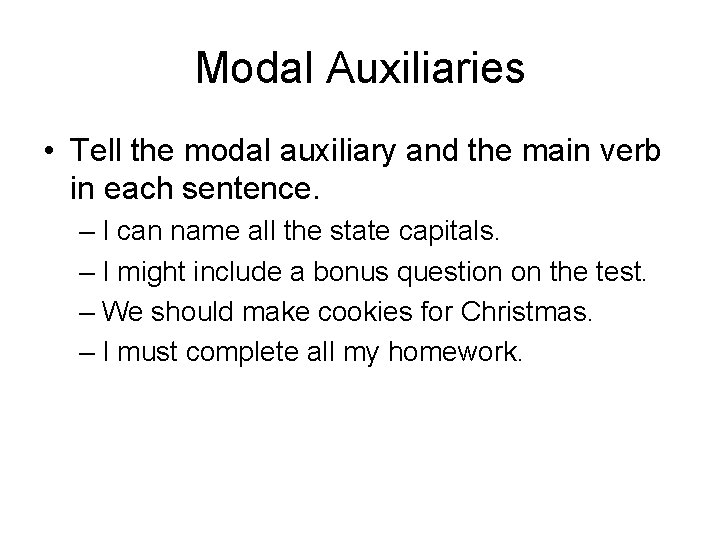 Modal Auxiliaries

• Tell the modal auxiliary and the main verb in each sentence.

– I can name all the state capitals.

– I might include a bonus question on the test.

– We should make cookies for Christmas.

– I must complete all my homework.